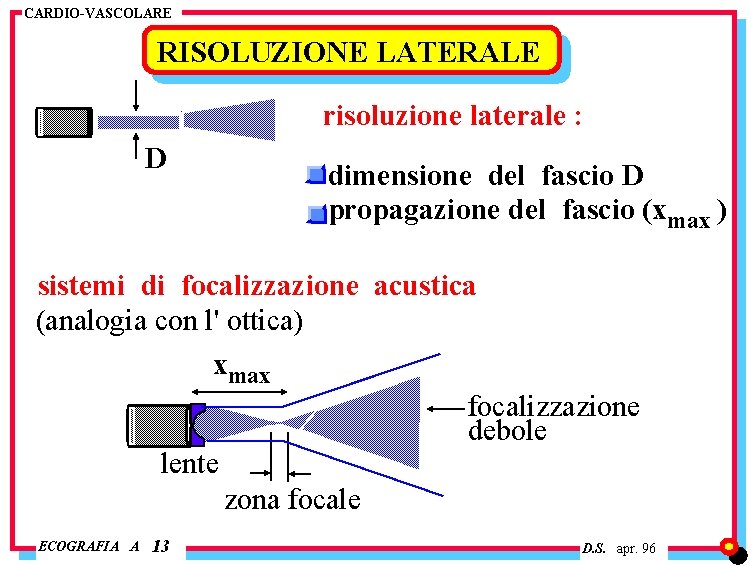 CARDIO-VASCOLARE

RISOLUZIONE LATERALE

D

risoluzione laterale :

dimensione del fascio D
propagazione del fascio ($x_{max}$ )

sistemi di focalizzazione acustica
(analogia con l' ottica)

$x_{max}$

focalizzazione debole

lente

zona focale

ECOGRAFIA A 13

D.S. apr. 96